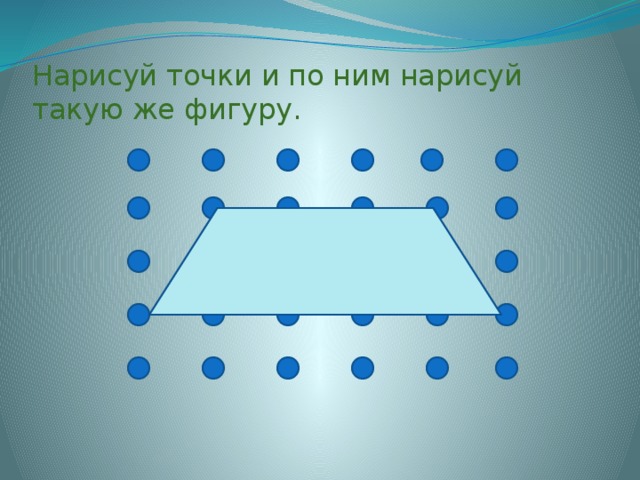 Нарисуй точки и по ним нарисуй такую же фигуру.